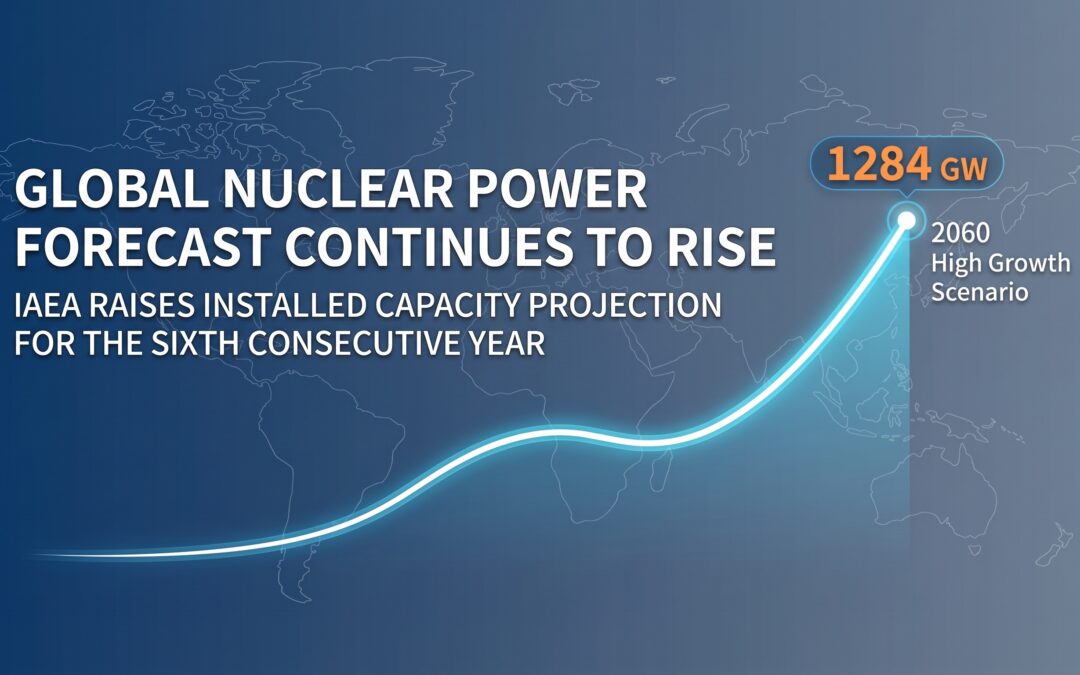 GLOBAL NUCLEAR POWER FORECAST CONTINUES TO RISE

IAEA RAISES INSTALLED CAPACITY PROJECTION FOR THE SIXTH CONSECUTIVE YEAR

1284 GW

2060
High Growth Scenario